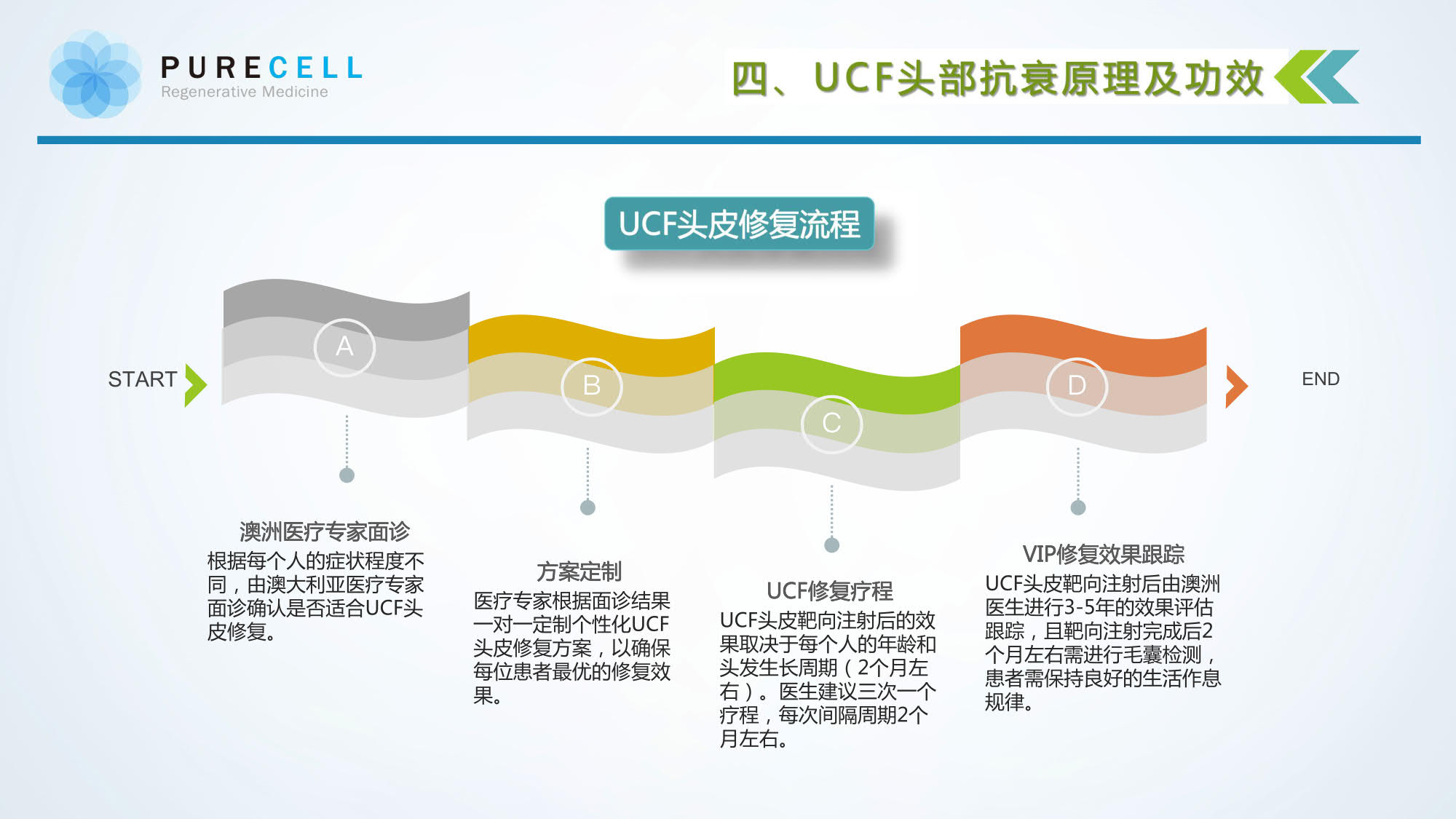 PURECELL
Regenerative Medicine

四、UCF头部抗衰原理及功效

UCF头皮修复流程

START

A

B

C

D

END

澳洲医疗专家面诊
根据每个人的症状程度不同，由澳大利亚医疗专家面诊确认是否适合UCF头皮修复。

方案定制
医疗专家根据面诊结果一对一定制个性化UCF头皮修复方案，以确保每位患者最优的修复效果。

UCF修复疗程
UCF头皮靶向注射后的效果取决于每个人的年龄和头发生长周期（2个月左右）。医生建议三次一个疗程，每次间隔周期2个月左右。

VIP修复效果跟踪
UCF头皮靶向注射后由澳洲医生进行3-5年的效果评估跟踪，且靶向注射完成后2个月左右需进行毛囊检测，患者需保持良好的生活作息规律。